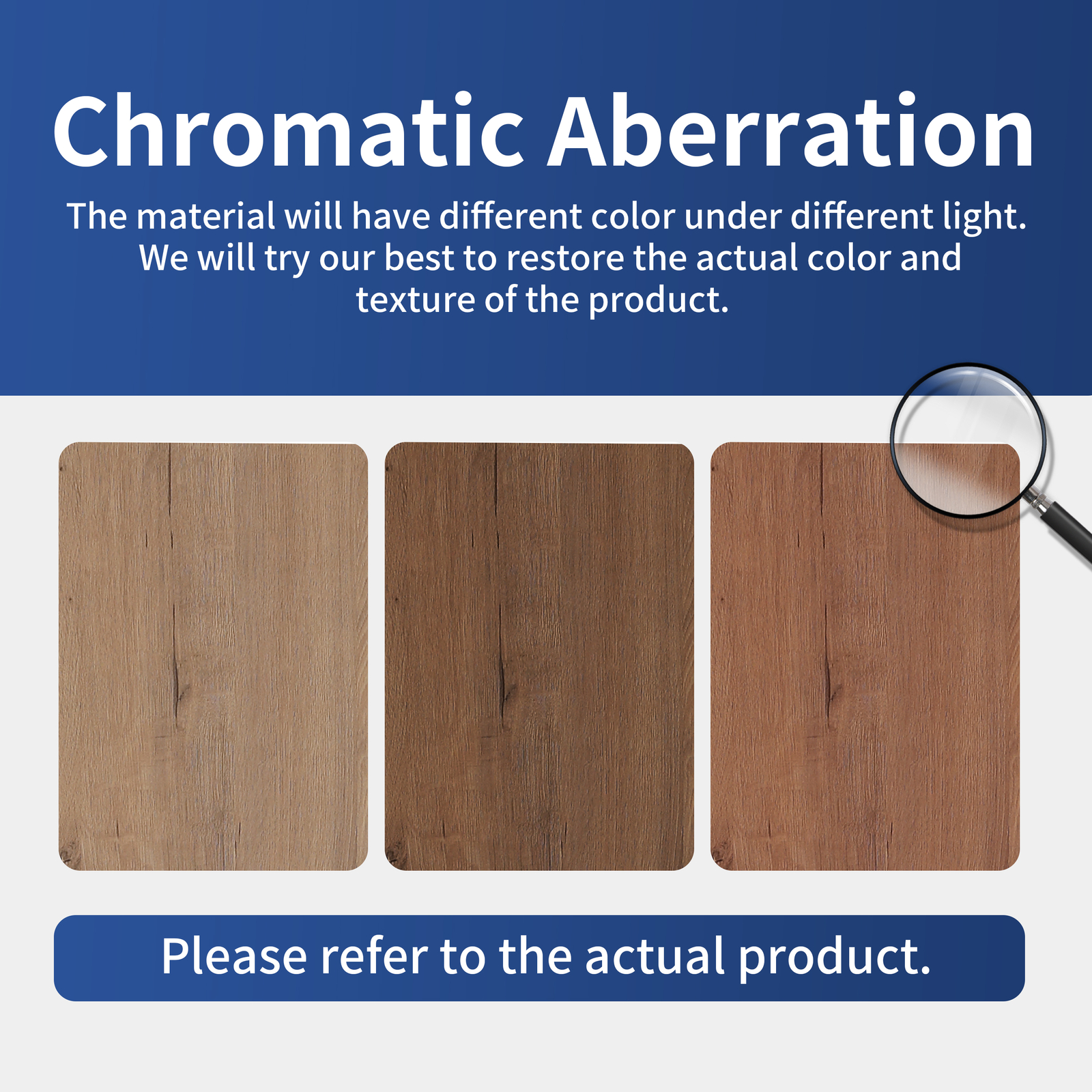 Chromatic Aberration

The material will have different color under different light. We will try our best to restore the actual color and texture of the product.

Please refer to the actual product.